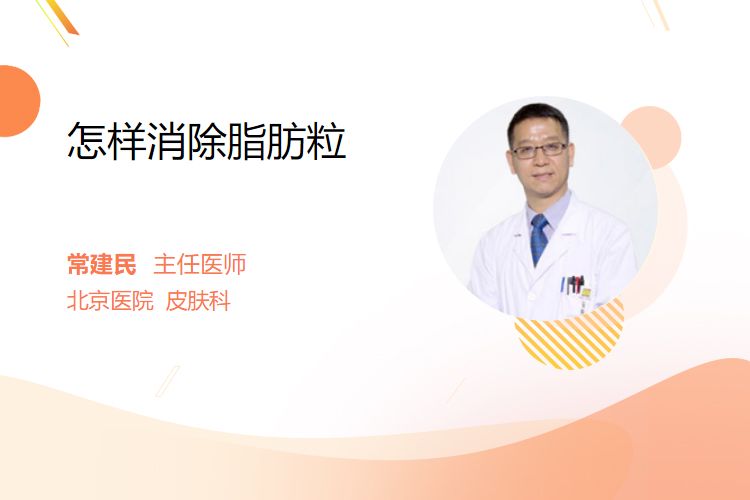 怎样消除脂肪粒

常建民 主任医师
北京医院 皮肤科